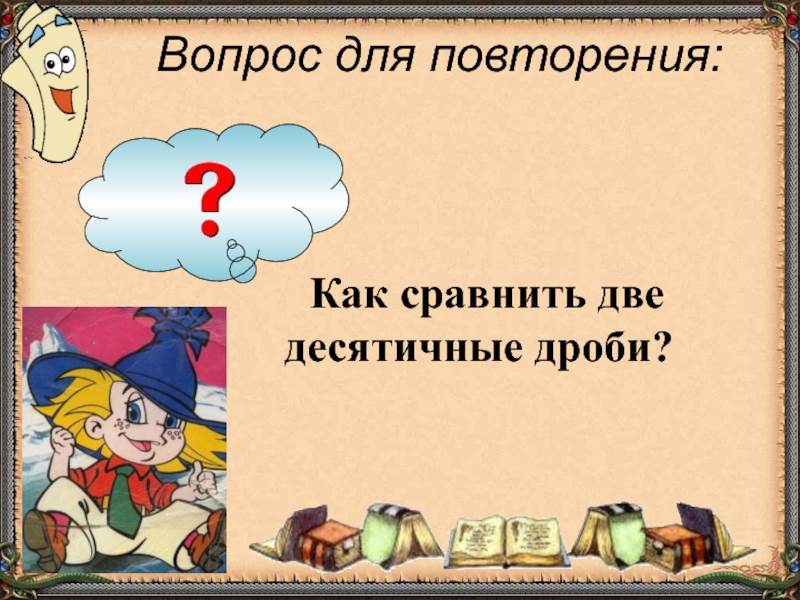 Вопрос для повторения:

?

Как сравнить две десятичные дроби?